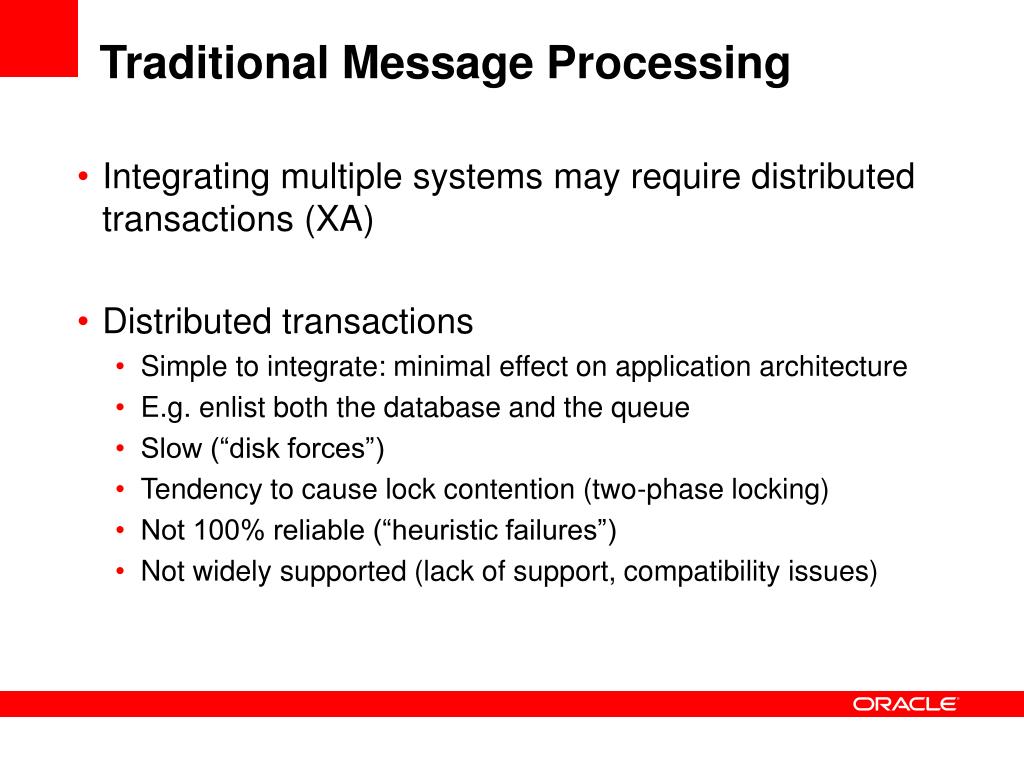 Traditional Message Processing

• Integrating multiple systems may require distributed transactions (XA)

• Distributed transactions
  • Simple to integrate: minimal effect on application architecture
  • E.g. enlist both the database and the queue
  • Slow (“disk forces”)
  • Tendency to cause lock contention (two-phase locking)
  • Not 100% reliable (“heuristic failures”)
  • Not widely supported (lack of support, compatibility issues)

ORACLE